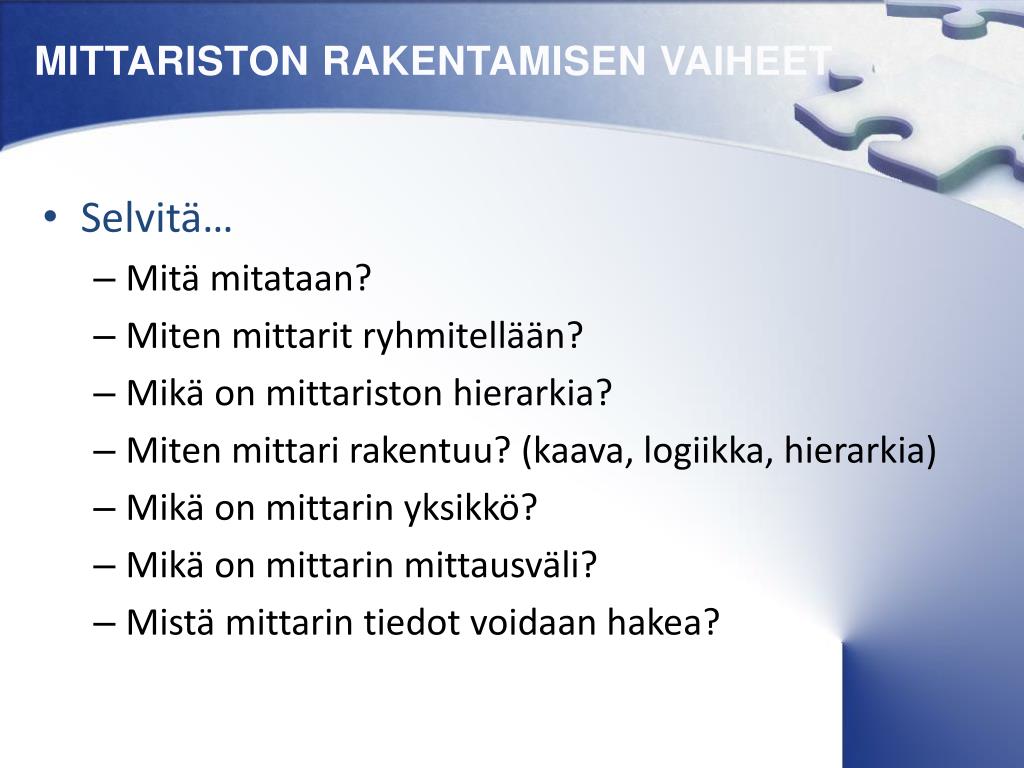 MITTARISTON RAKENTAMISEN VAIHEET

• Selvitä…
– Mitä mitataan?
– Miten mittarit ryhmitellään?
– Mikä on mittariston hierarkia?
– Miten mittari rakentuu? (kaava, logiikka, hierarkia)
– Mikä on mittarin yksikkö?
– Mikä on mittarin mittausväli?
– Mistä mittarin tiedot voidaan hakea?